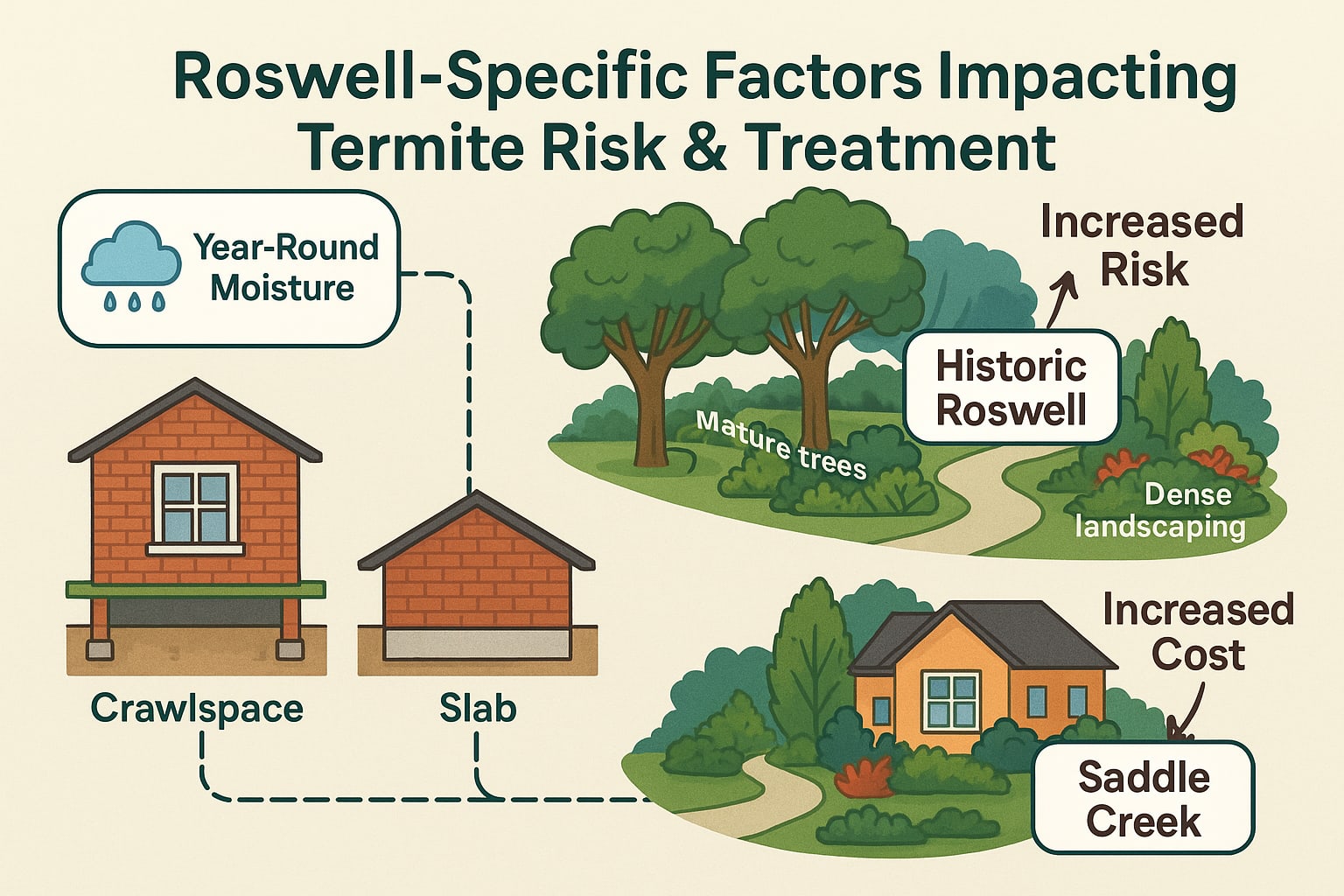 Roswell-Specific Factors Impacting Termite Risk & Treatment

Year-Round Moisture

Increased Risk

Historic Roswell

Mature trees

Dense landscaping

Crawlspace

Slab

Increased Cost

Saddle Creek